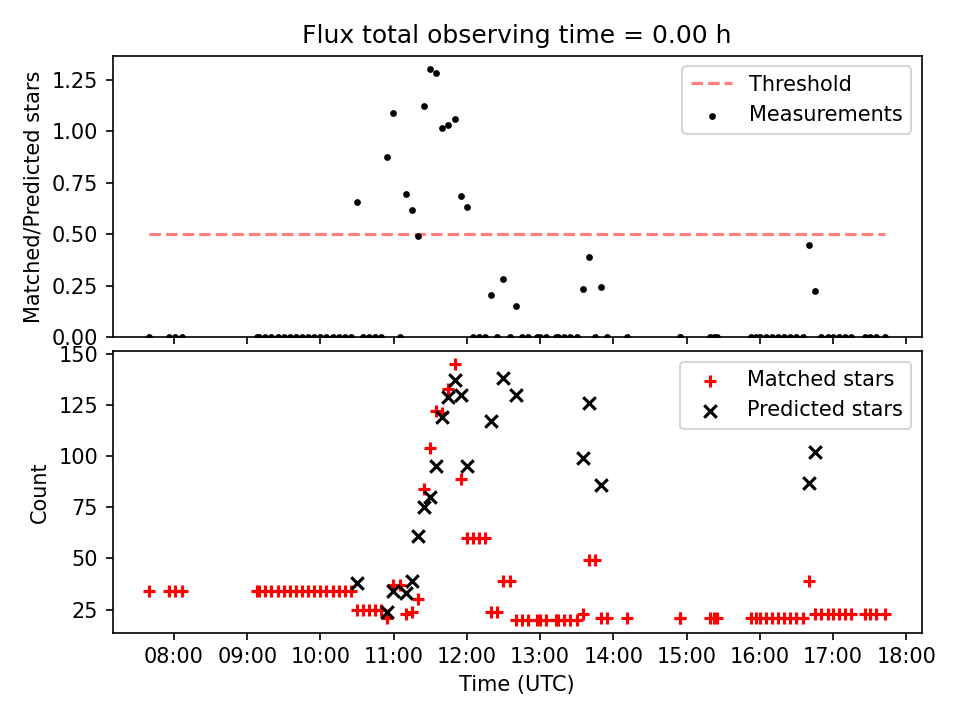 Flux total observing time = 0.00 h

Matched/Predicted stars

1.25
1.00
0.75
0.50
0.25
0.00

Threshold
Measurements

Count

150
125
100
75
50
25

Matched stars
Predicted stars

08:00 09:00 10:00 11:00 12:00 13:00 14:00 15:00 16:00 17:00 18:00

Time (UTC)